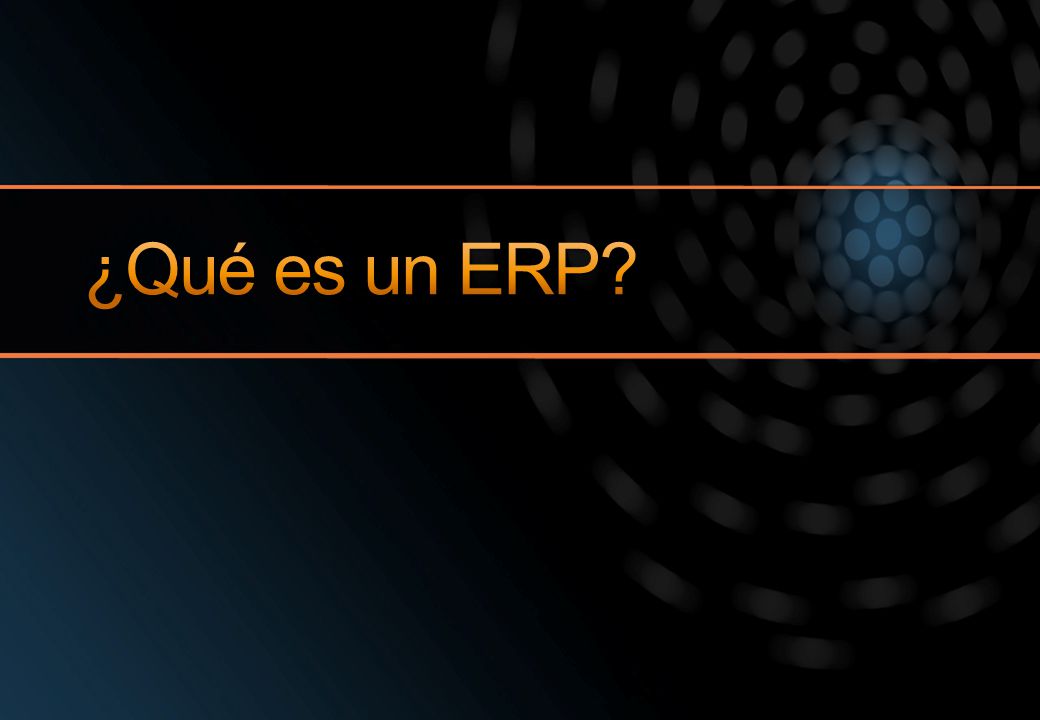 ¿Qué es un ERP?